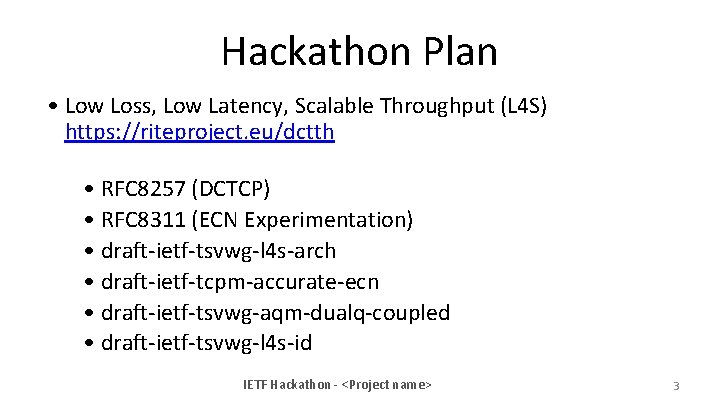 Hackathon Plan

• Low Loss, Low Latency, Scalable Throughput (L4S) https://riteproject.eu/dctth

• RFC8257 (DCTCP)
• RFC8311 (ECN Experimentation)
• draft-ietf-tsvwg-l4s-arch
• draft-ietf-tcpm-accurate-ecn
• draft-ietf-tsvwg-aqm-dualq-coupled
• draft-ietf-tsvwg-l4s-id

IETF Hackathon - <Project name>

3